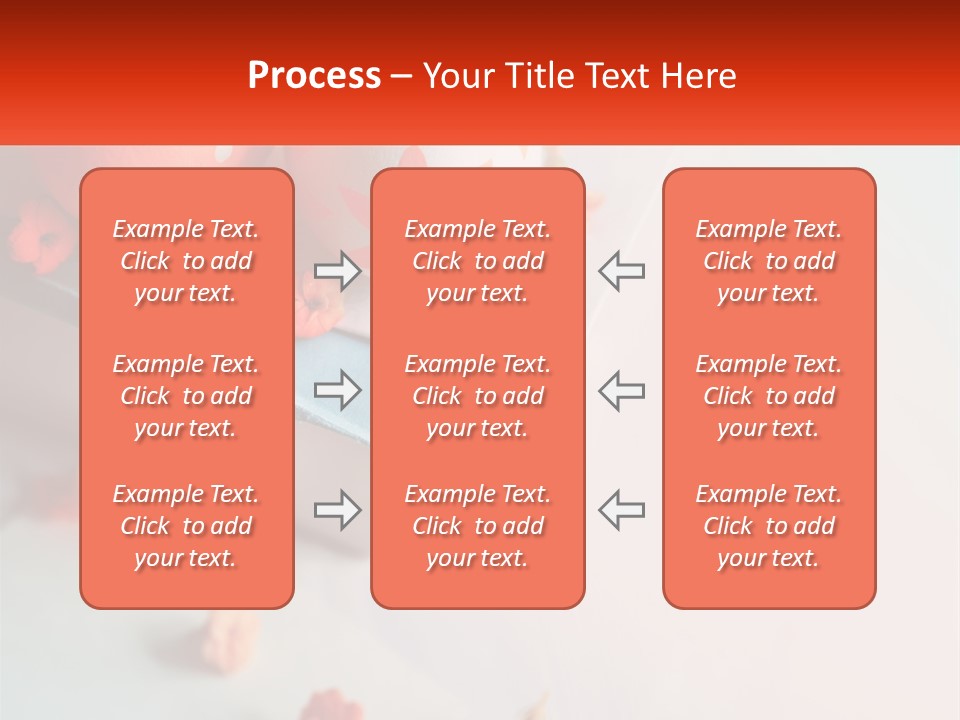 Process – Your Title Text Here

Example Text. Click to add your text.

Example Text. Click to add your text.

Example Text. Click to add your text.

Example Text. Click to add your text.

Example Text. Click to add your text.

Example Text. Click to add your text.

Example Text. Click to add your text.

Example Text. Click to add your text.

Example Text. Click to add your text.